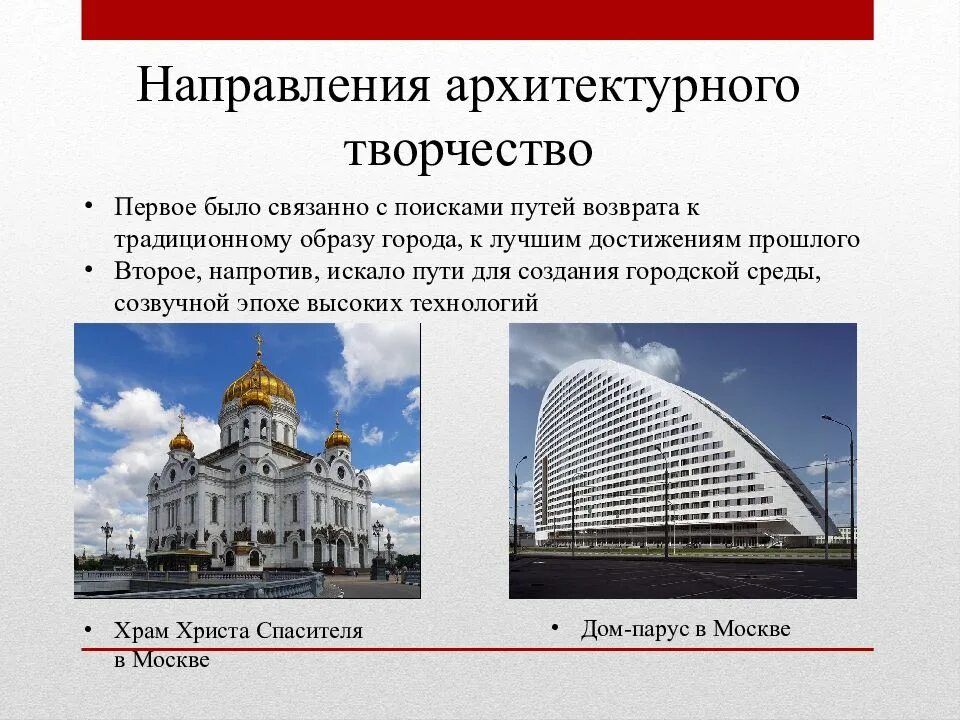 Направления архитектурного творчество

• Первое было связанно с поисками путей возврата к традиционному образу города, к лучшим достижениям прошлого
• Второе, напротив, искало пути для создания городской среды, созвучной эпохе высоких технологий

• Храм Христа Спасителя в Москве

• Дом-парус в Москве